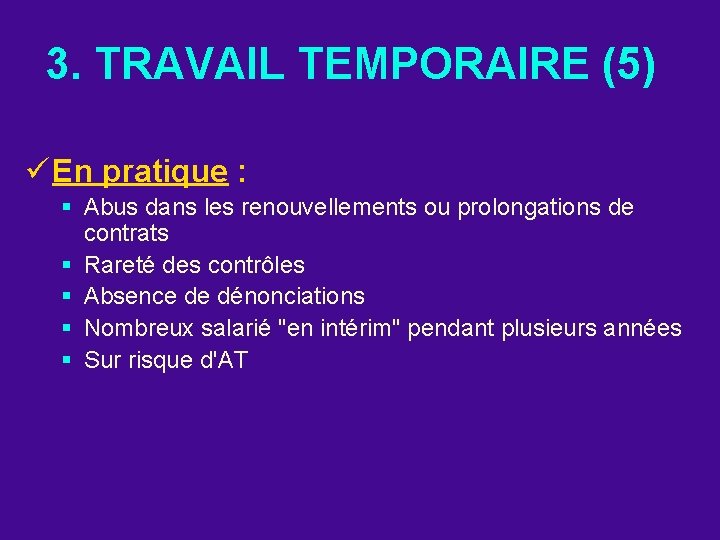 3. TRAVAIL TEMPORAIRE (5)

✓ En pratique :

▪ Abus dans les renouvellements ou prolongations de contrats
▪ Rareté des contrôles
▪ Absence de dénonciations
▪ Nombreux salarié "en intérim" pendant plusieurs années
▪ Sur risque d'AT